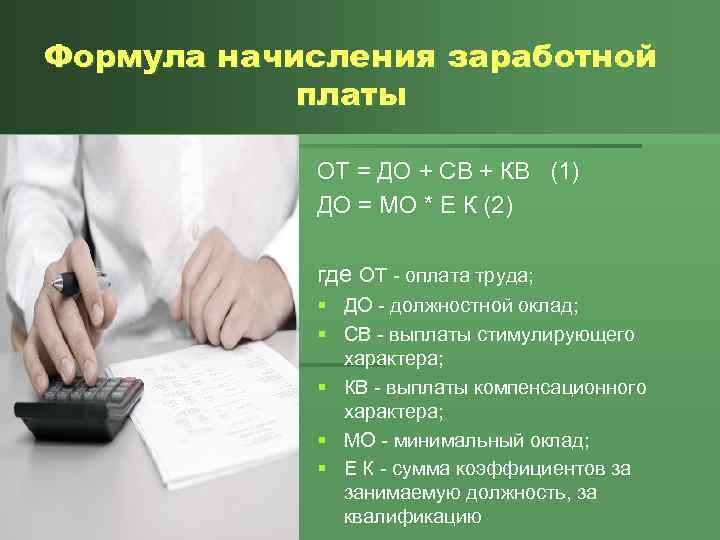 Формула начисления заработной платы

ОТ = ДО + СВ + КВ (1)

ДО = МО * Е К (2)

где ОТ - оплата труда;

- ДО - должностной оклад;
- СВ - выплаты стимулирующего характера;
- КВ - выплаты компенсационного характера;
- МО - минимальный оклад;
- Е К - сумма коэффициентов за занимаемую должность, за квалификацию